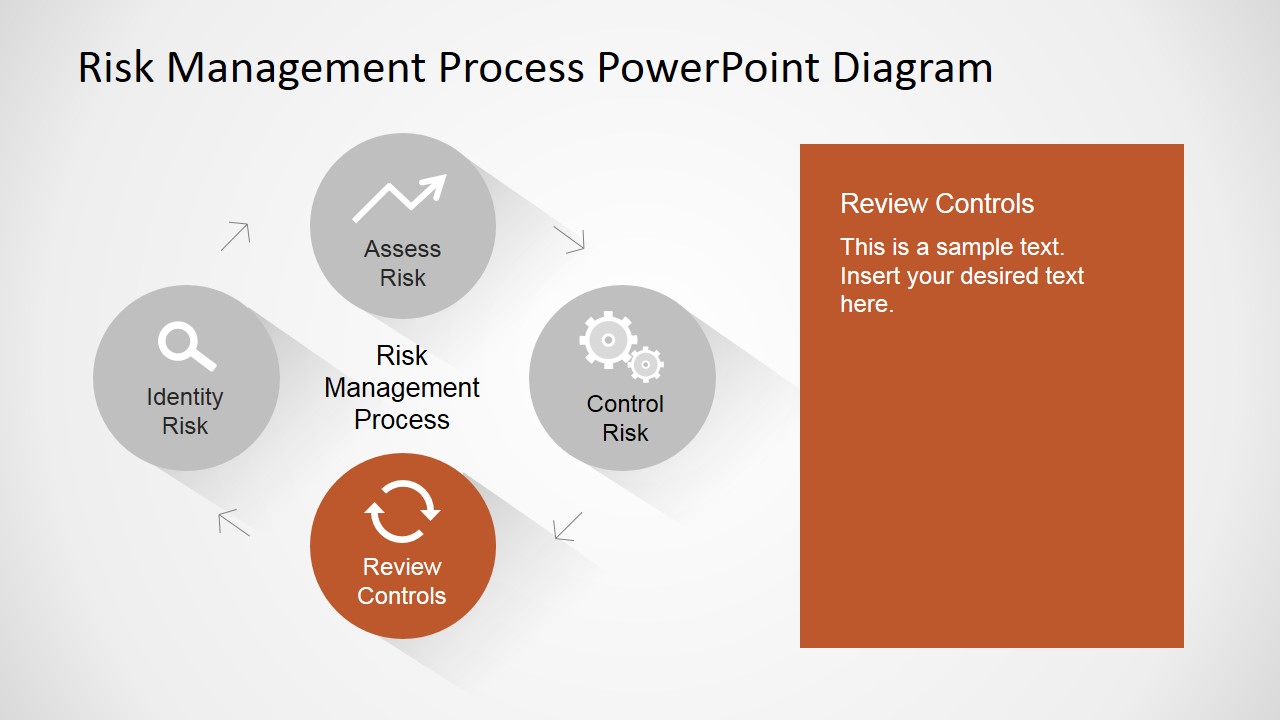 Risk Management Process PowerPoint Diagram

Assess Risk

Identity Risk

Risk Management Process

Control Risk

Review Controls

Review Controls

This is a sample text. Insert your desired text here.